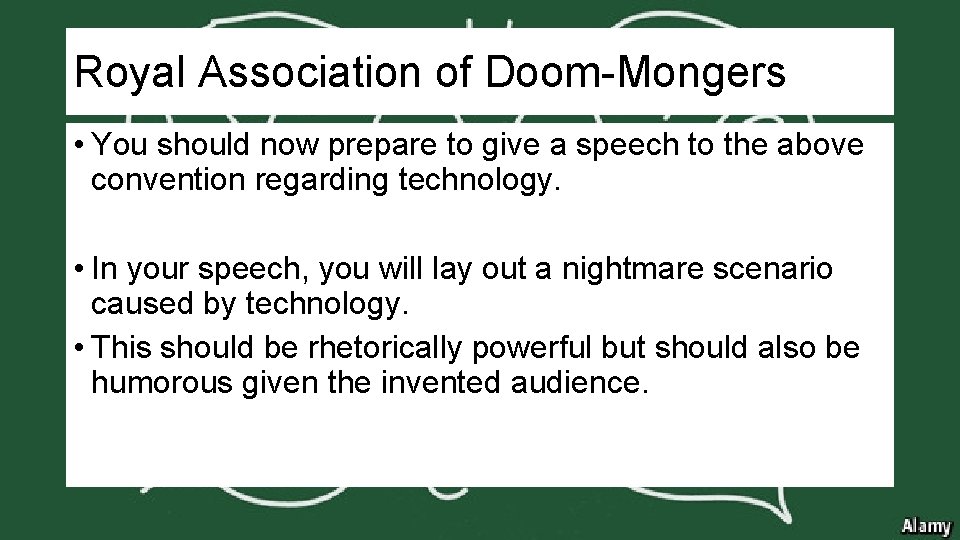 Royal Association of Doom-Mongers

• You should now prepare to give a speech to the above convention regarding technology.

• In your speech, you will lay out a nightmare scenario caused by technology.

• This should be rhetorically powerful but should also be humorous given the invented audience.

Alamy